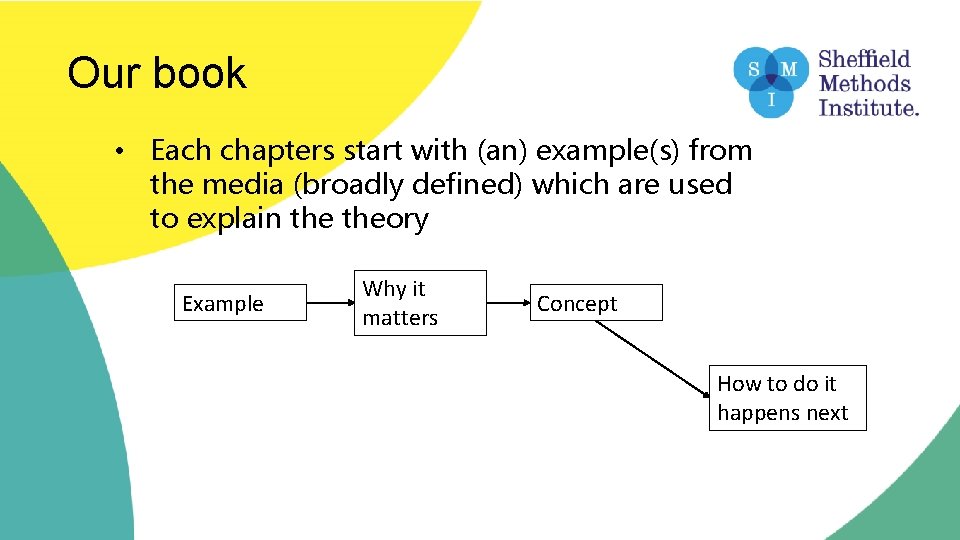 Our book

S M I

Sheffield Methods Institute.

• Each chapters start with (an) example(s) from the media (broadly defined) which are used to explain the theory

Example

Why it matters

Concept

How to do it happens next